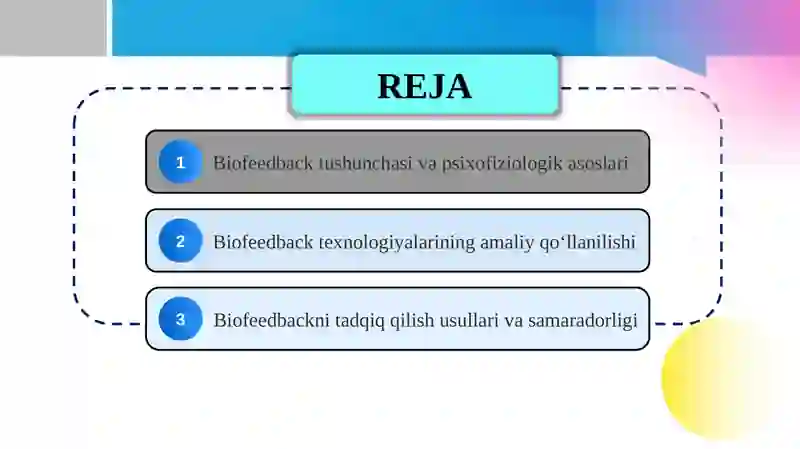 REJA

1 Biofeedback tushunchasi va psixofiziologik asoslari

2 Biofeedback texnologiyalarining amaliy qo‘llanilishi

3 Biofeedbackni tadqiq qilish usullari va samaradorligi